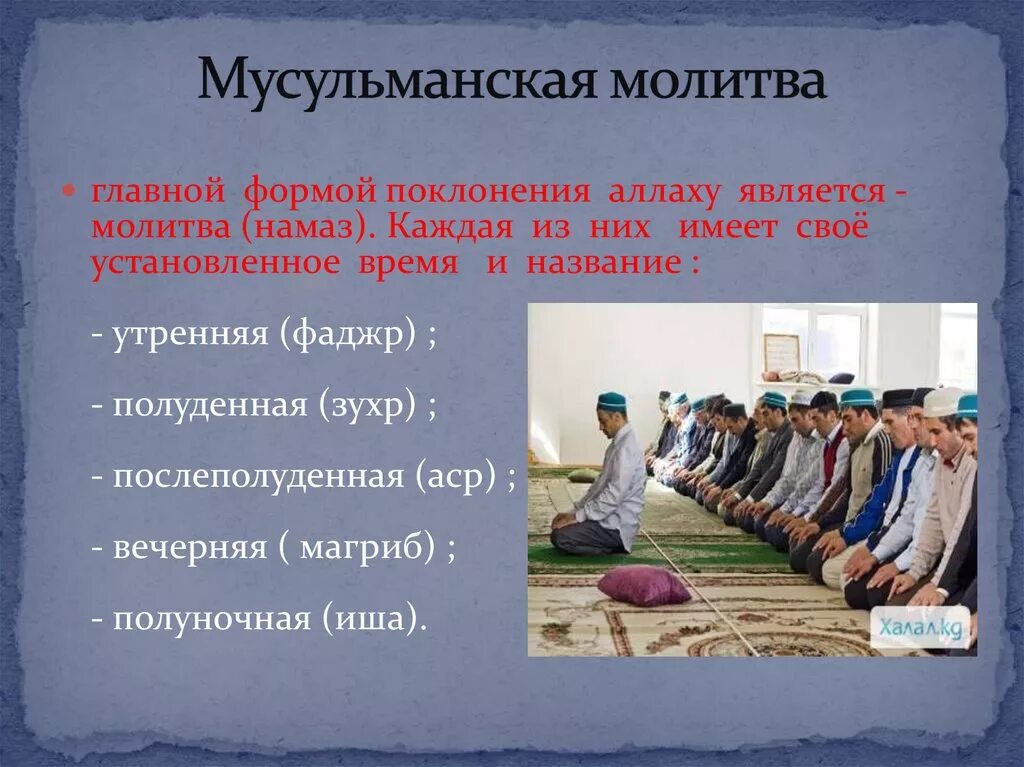 Мусульманская молитва

главной формой поклонения аллаху является - молитва (намаз). Каждая из них имеет своё установленное время и название :

- утренняя (фаджр) ;

- полуденная (зухр) ;

- послеполуденная (аср) ;

- вечерняя ( магриб) ;

- полуночная (иша).

Халал.kg